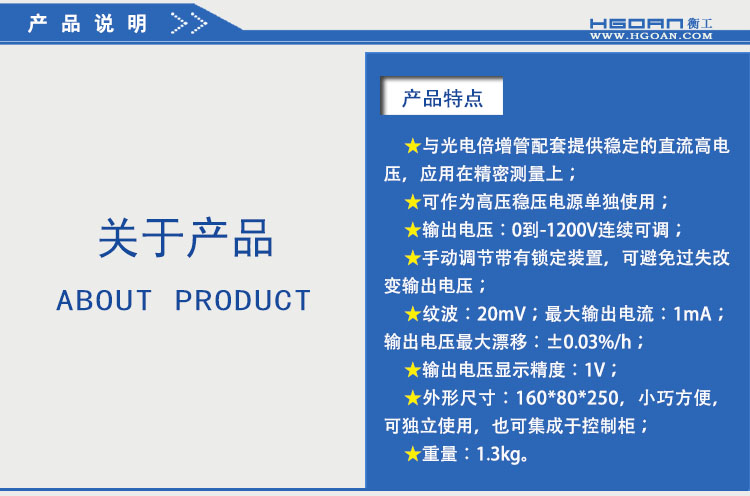 产品说明 >>

HGOAN 衡工
WWW.HGOAN.COM

关于产品
ABOUT PRODUCT

产品特点

★与光电倍增管配套提供稳定的直流高电压，应用在精密测量上；

★可作为高压稳压电源单独使用；

★输出电压：0到-1200V连续可调；

★手动调节带有锁定装置，可避免过失改变输出电压；

★纹波：20mV；最大输出电流：1mA；输出电压最大漂移：±0.03%/h；

★输出电压显示精度：1V；

★外形尺寸：160*80*250，小巧方便，可独立使用，也可集成于控制柜；

★重量：1.3kg。